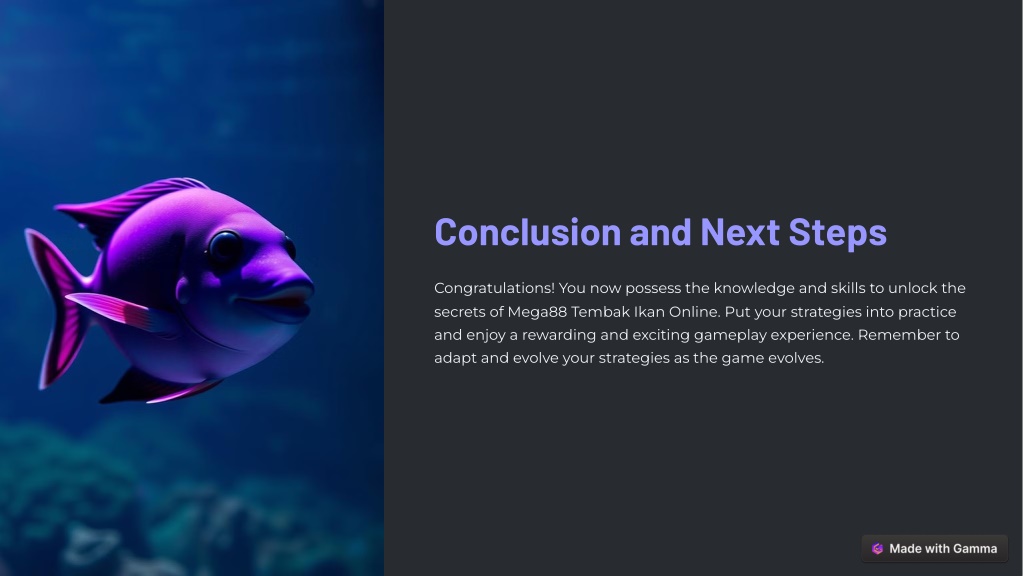 Conclusion and Next Steps

Congratulations! You now possess the knowledge and skills to unlock the secrets of Mega88 Tembak Ikan Online. Put your strategies into practice and enjoy a rewarding and exciting gameplay experience. Remember to adapt and evolve your strategies as the game evolves.

Made with Gamma